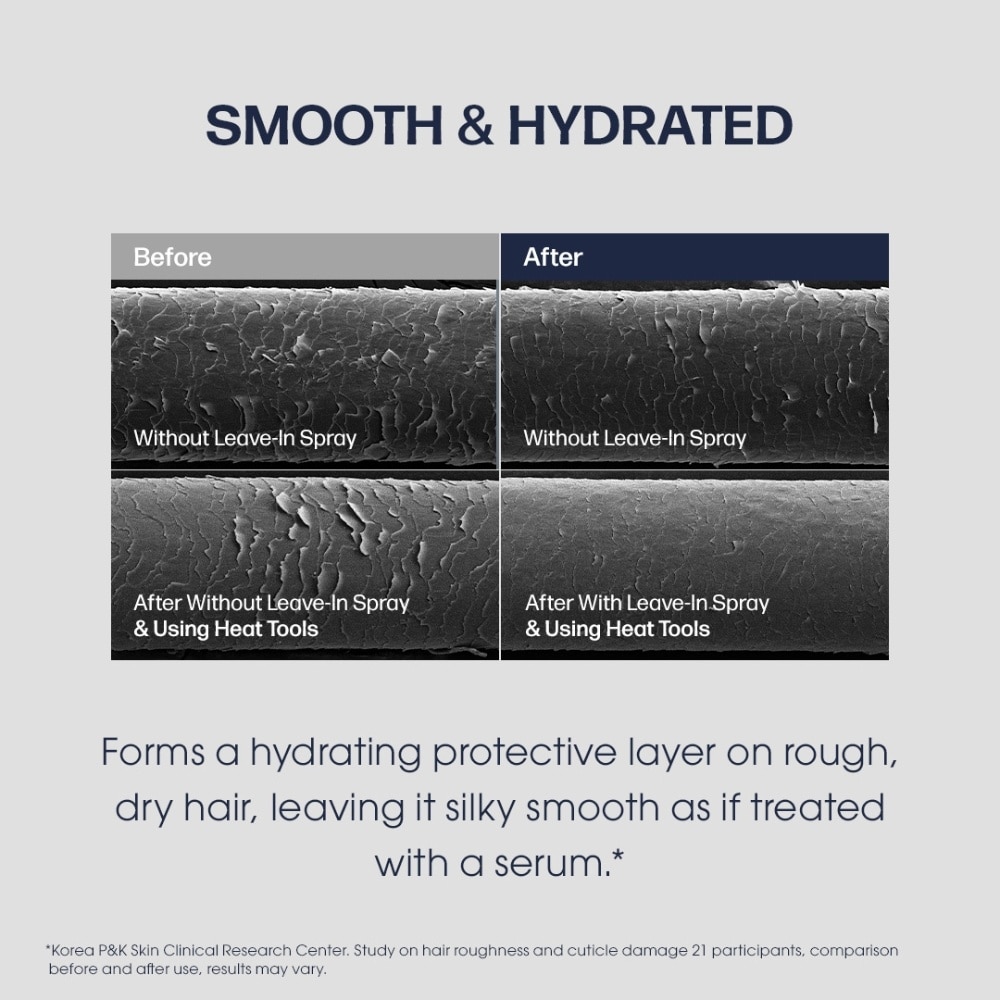 SMOOTH & HYDRATED

| Before | After |
|---|---|
| Without Leave-In Spray | Without Leave-In Spray |
| After Without Leave-In Spray & Using Heat Tools | After With Leave-In Spray & Using Heat Tools |

Forms a hydrating protective layer on rough, dry hair, leaving it silky smooth as if treated with a serum.*

*Korea P&K Skin Clinical Research Center. Study on hair roughness and cuticle damage 21 participants, comparison before and after use, results may vary.